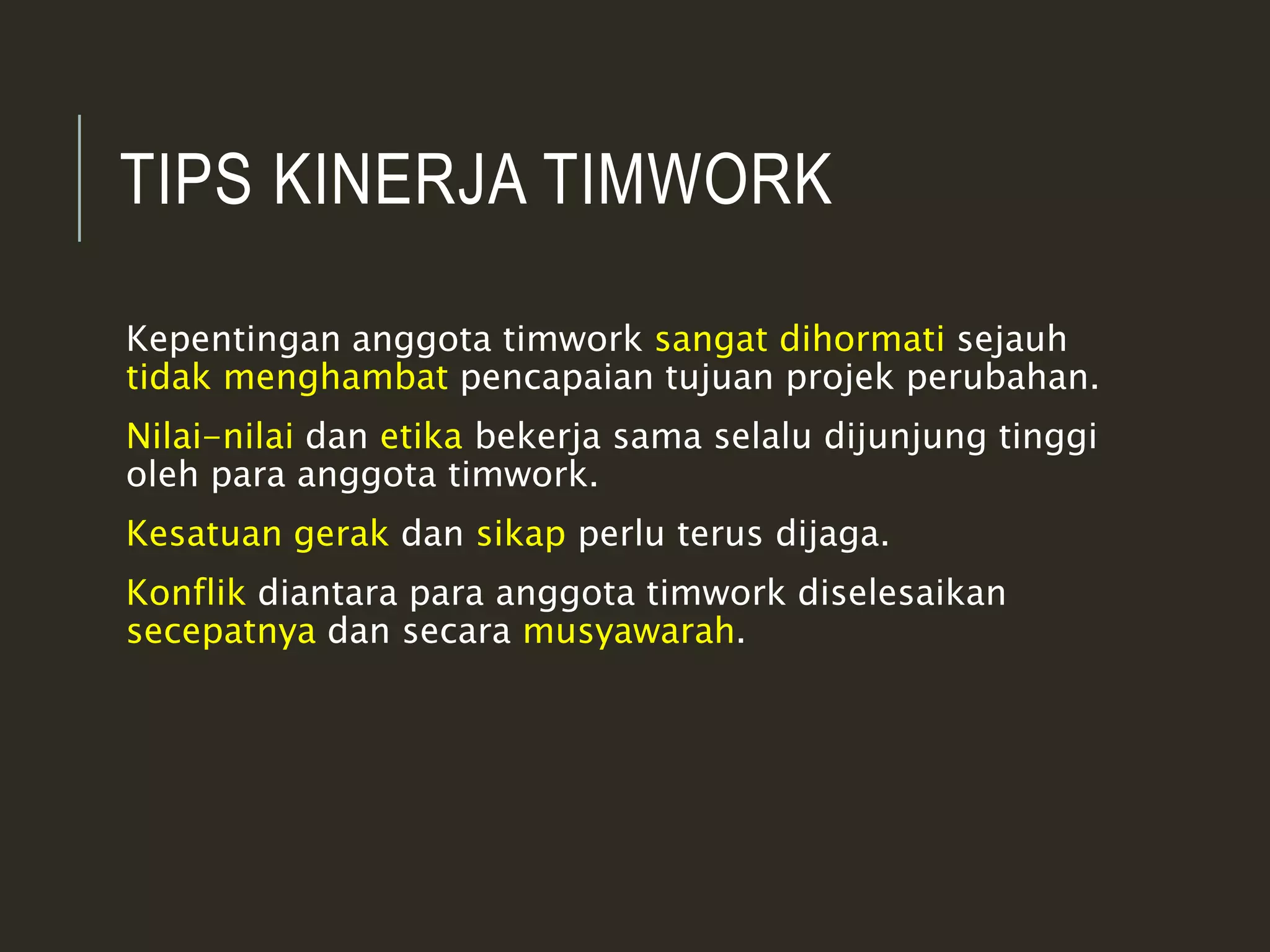 TIPS KINERJA TIMWORK

Kepentingan anggota timwork sangat dihormati sejauh tidak menghambat pencapaian tujuan projek perubahan.

Nilai-nilai dan etika bekerja sama selalu dijunjung tinggi oleh para anggota timwork.

Kesatuan gerak dan sikap perlu terus dijaga.

Konflik diantara para anggota timwork diselesaikan secepatnya dan secara musyawarah.